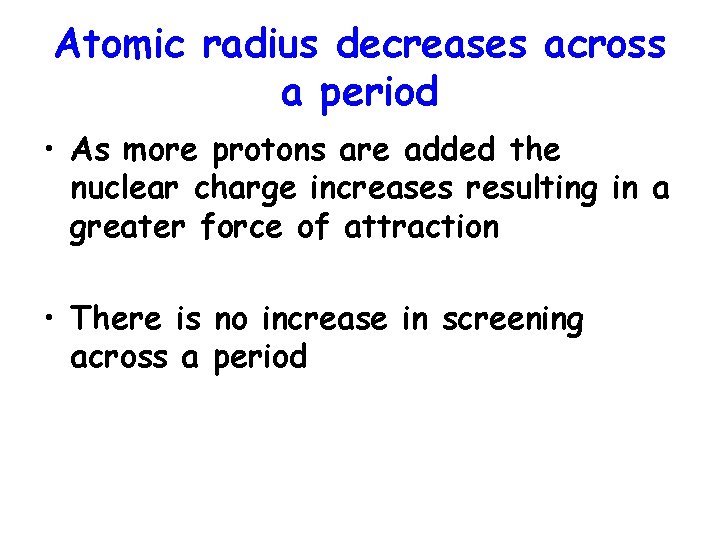 Atomic radius decreases across a period

• As more protons are added the nuclear charge increases resulting in a greater force of attraction

• There is no increase in screening across a period